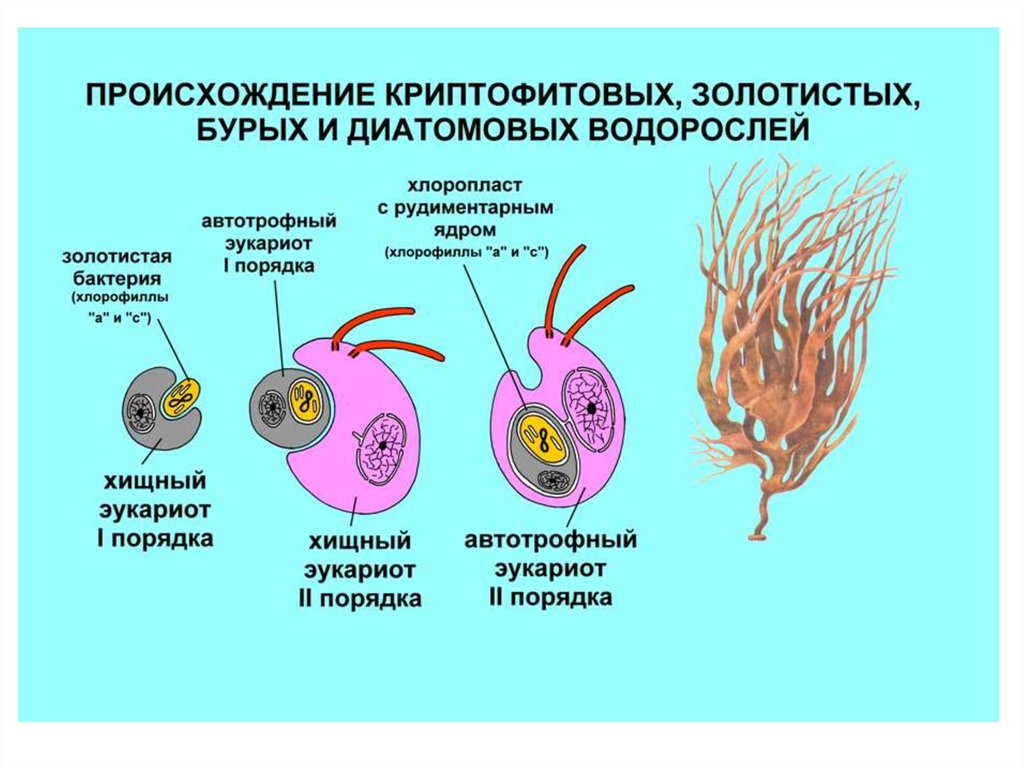 ПРОИСХОЖДЕНИЕ КРИПТОФИТОВЫХ, ЗОЛОТИСТЫХ, БУРЫХ И ДИАТОМОВЫХ ВОДОРОСЛЕЙ

золотистая бактерия (хлорофиллы "а" и "с")

автотрофный эукариот I порядка

хлоропласт с рудиментарным ядром (хлорофиллы "а" и "с")

хищный эукариот I порядка

хищный эукариот II порядка

автотрофный эукариот II порядка